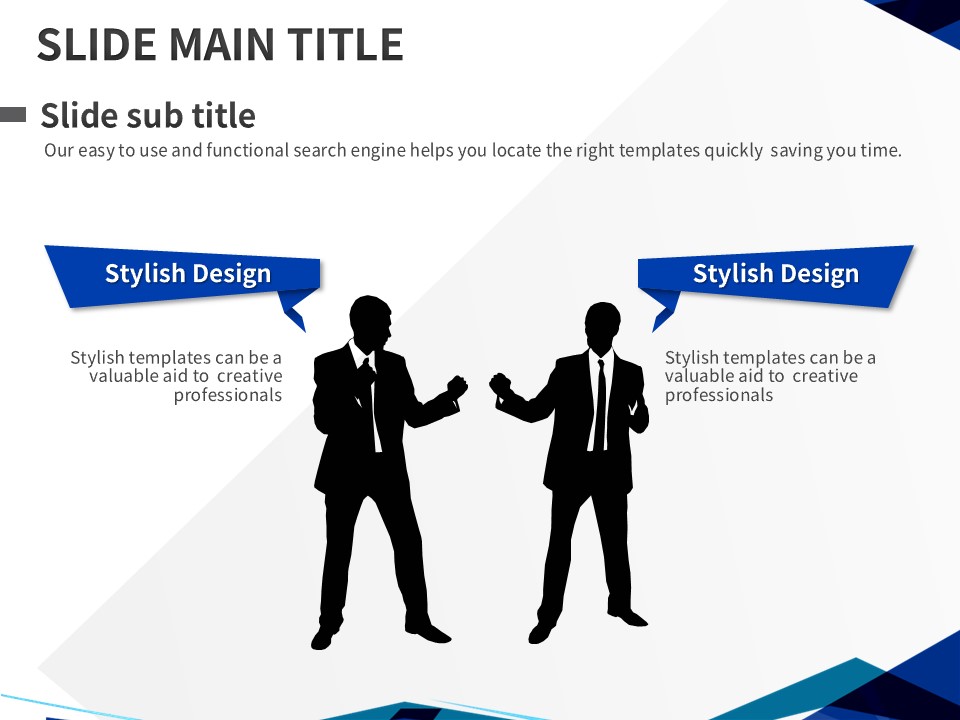 SLIDE MAIN TITLE

Slide sub title

Our easy to use and functional search engine helps you locate the right templates quickly saving you time.

Stylish Design

Stylish templates can be a valuable aid to creative professionals

Stylish Design

Stylish templates can be a valuable aid to creative professionals